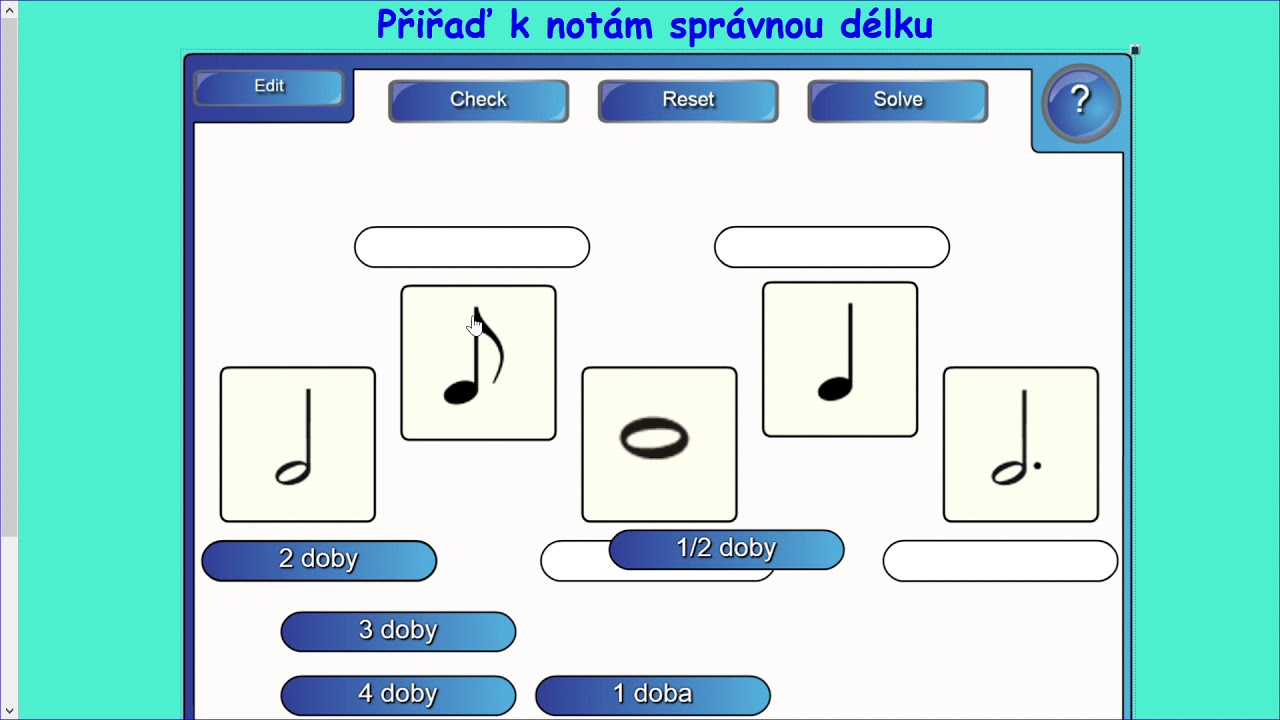 Přiřaď k notám správnou délku

Edit

Check

Reset

Solve

?

2 doby

1/2 doby

3 doby

4 doby

1 doba